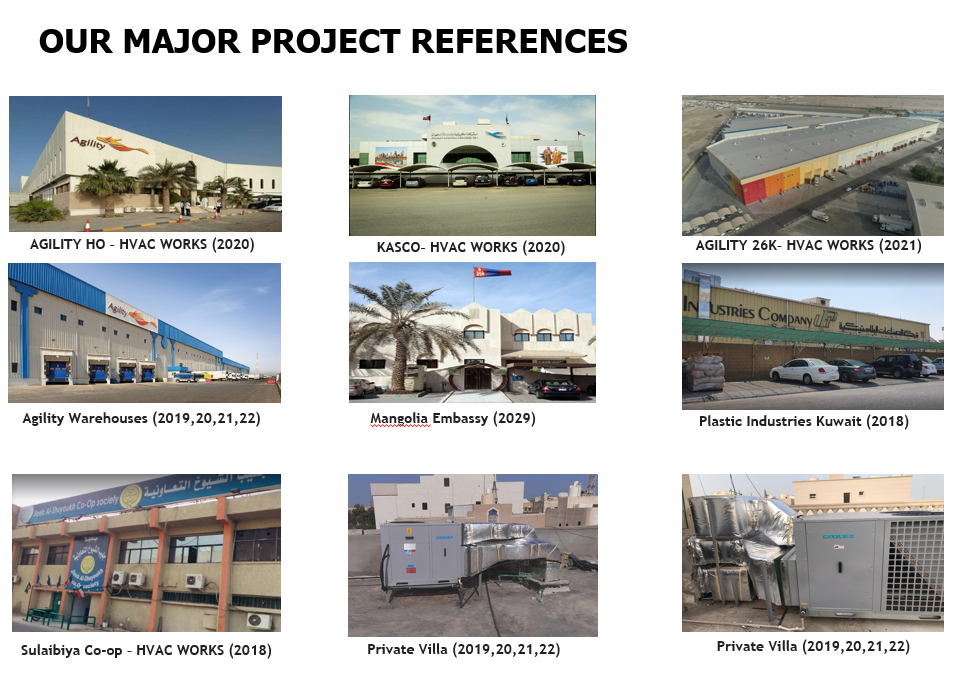 OUR MAJOR PROJECT REFERENCES

Agility

AGILITY HO - HVAC WORKS (2020)

KASCO- HVAC WORKS (2020)

AGILITY 26K- HVAC WORKS (2021)

Agility

Agility Warehouses (2019,20,21,22)

Mangolia Embassy (2029)

INDUSTRIES COMPANY

Plastic Industries Kuwait (2018)

Jleeb Al-Shuyoukh Co-Op society

Sulaibiya Co-op - HVAC WORKS (2018)

Private Villa (2019,20,21,22)

Private Villa (2019,20,21,22)